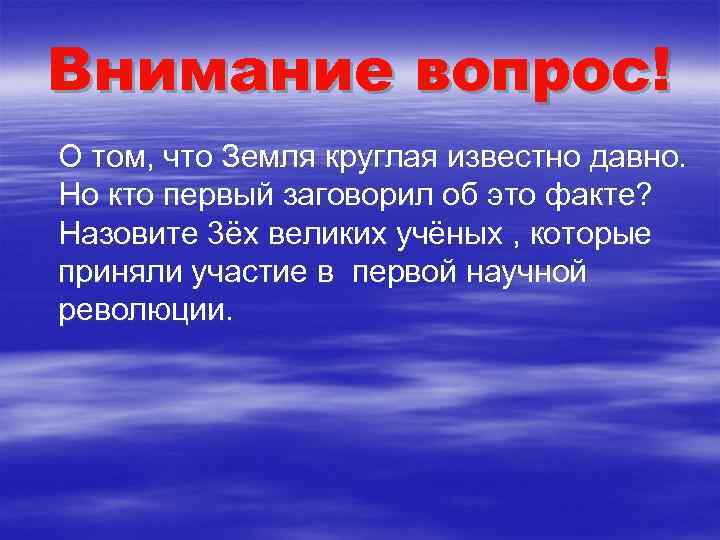 Внимание вопрос!

О том, что Земля круглая известно давно. Но кто первый заговорил об это факте? Назовите 3ёх великих учёных , которые приняли участие в первой научной революции.